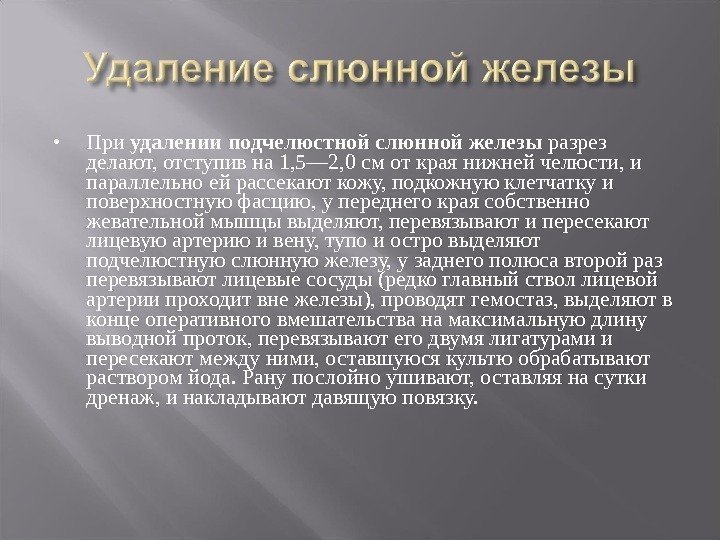 Удаление слюнной железы

• При удалении подчелюстной слюнной железы разрез делают, отступив на 1,5—2,0 см от края нижней челюсти, и параллельно ей рассекают кожу, подкожную клетчатку и поверхностную фасцию, у переднего края собственно жевательной мышцы выделяют, перевязывают и пересекают лицевую артерию и вену, тупо и остро выделяют подчелюстную слюнную железу, у заднего полюса второй раз перевязывают лицевые сосуды (редко главный ствол лицевой артерии проходит вне железы), проводят гемостаз, выделяют в конце оперативного вмешательства на максимальную длину выводной проток, перевязывают его двумя лигатурами и пересекают между ними, оставшуюся культю обрабатывают раствором йода. Рану послойно ушивают, оставляя на сутки дренаж, и накладывают давящую повязку.